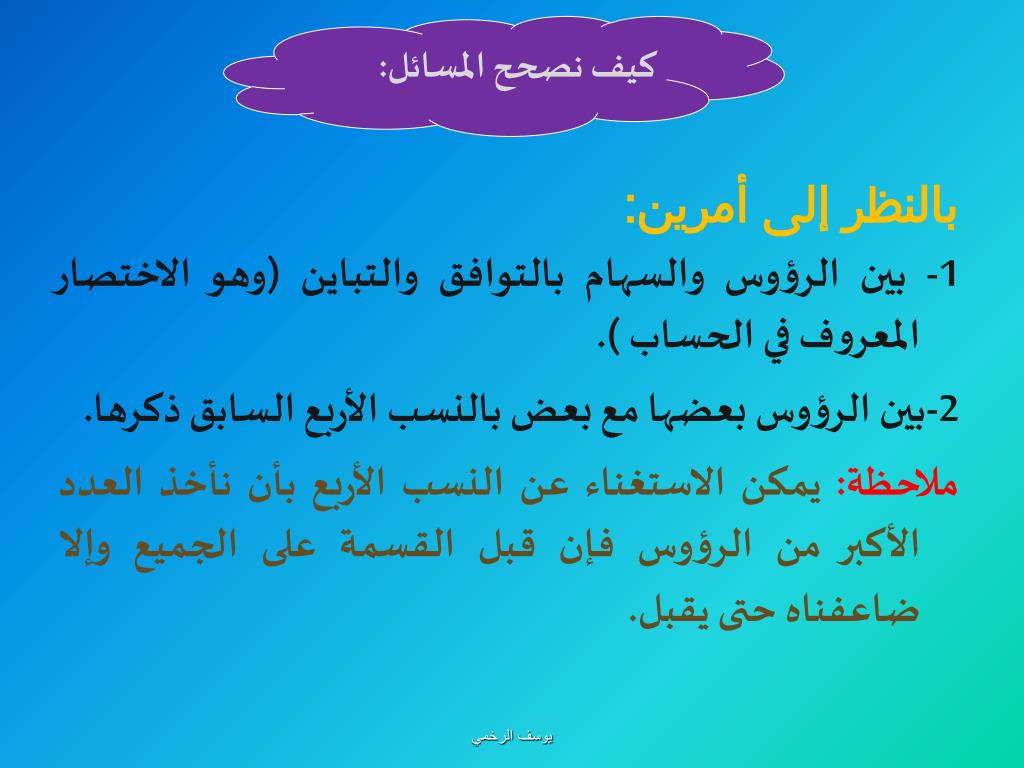 كيف نصحح المسائل:

بالنظر إلى أمرين:

1- بين الرؤوس والسهام بالتوافق والتباين (وهو الاختصار المعروف في الحساب ).

2-بين الرؤوس بعضها مع بعض بالنسب الأربع السابق ذكرها.

ملاحظة: يمكن الاستغناء عن النسب الأربع بأن نأخذ العدد الأكبر من الرؤوس فإن قبل القسمة على الجميع وإلا ضاعفناه حتى يقبل.

يوسف الرخمي